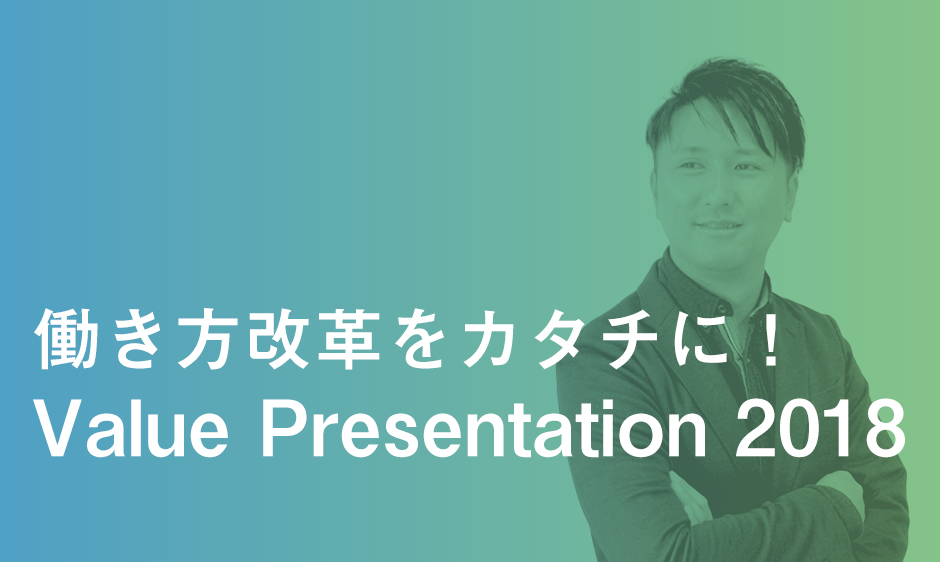 働き方改革をカタチに！
Value Presentation 2018